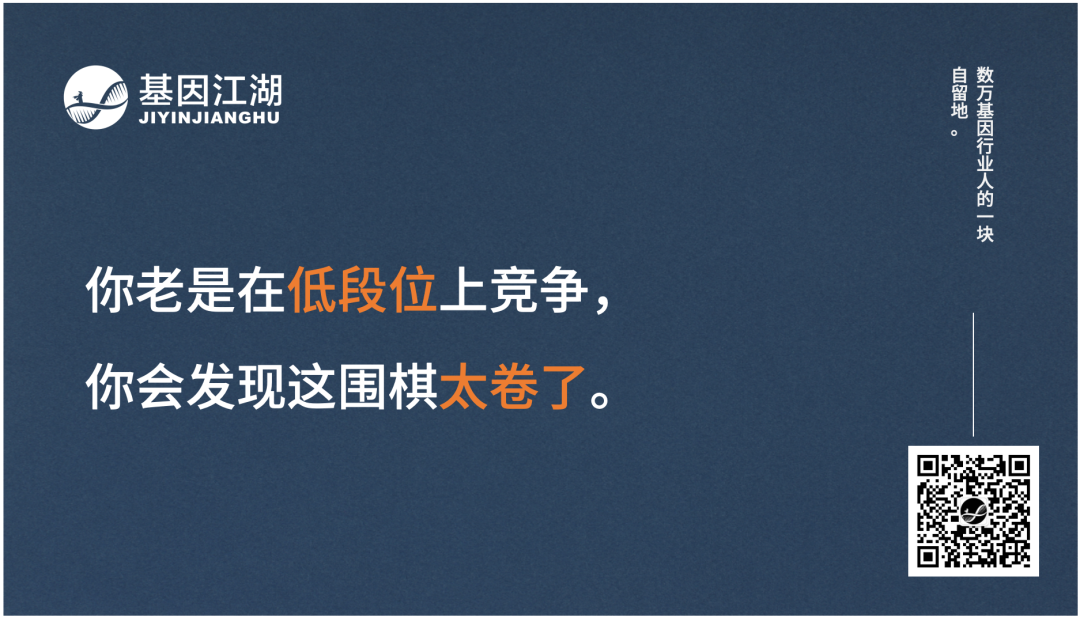 基因江湖
JIYINJIANGHU

数万基因行业人的一块自留地。

你老是在低段位上竞争，
你会发现这围棋太卷了。